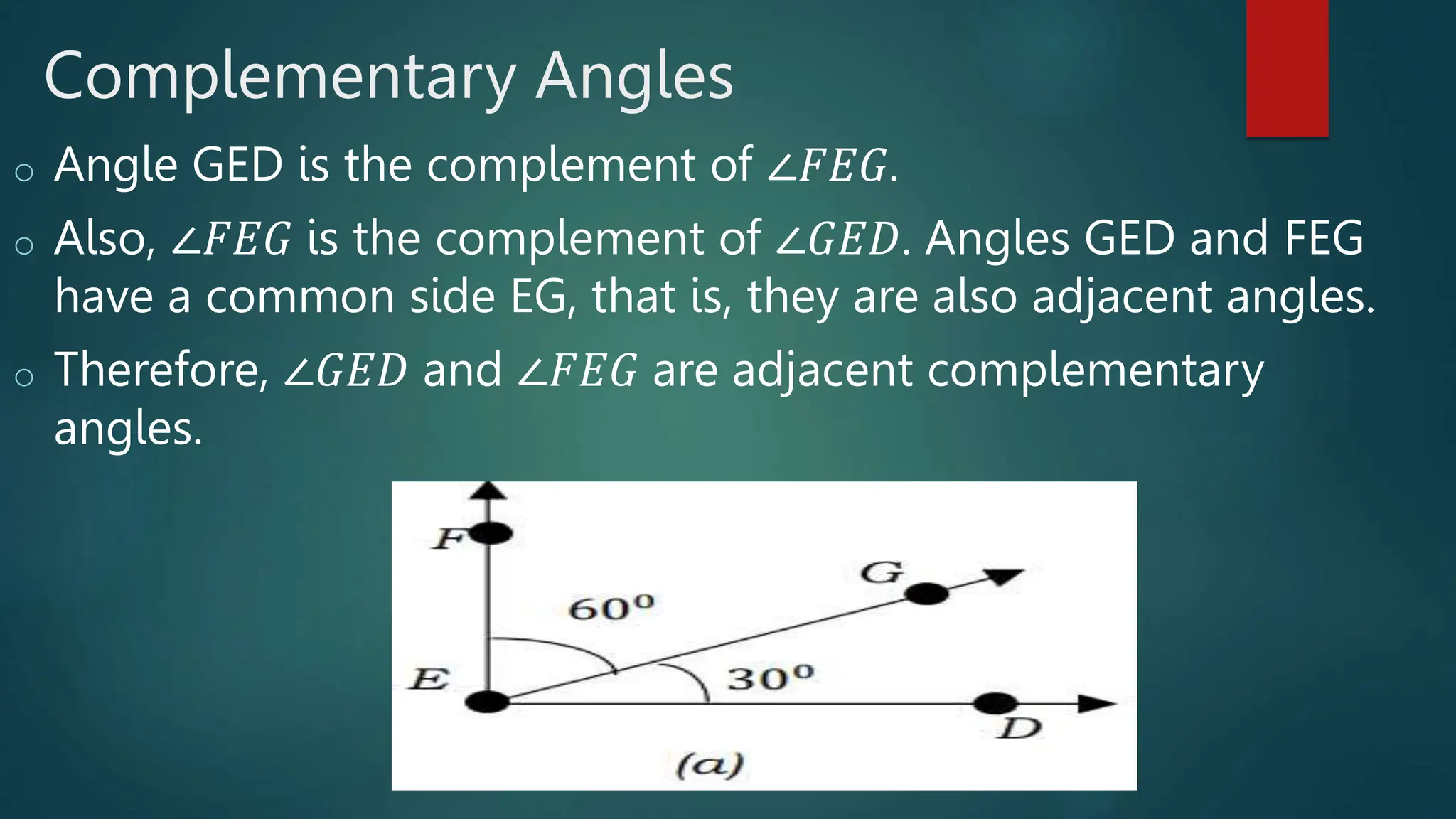 Complementary Angles

○ Angle GED is the complement of $\angle FEG$.

○ Also, $\angle FEG$ is the complement of $\angle GED$. Angles GED and FEG have a common side EG, that is, they are also adjacent angles.

○ Therefore, $\angle GED$ and $\angle FEG$ are adjacent complementary angles.

F
G
$60^o$
E
$30^o$
D
(a)